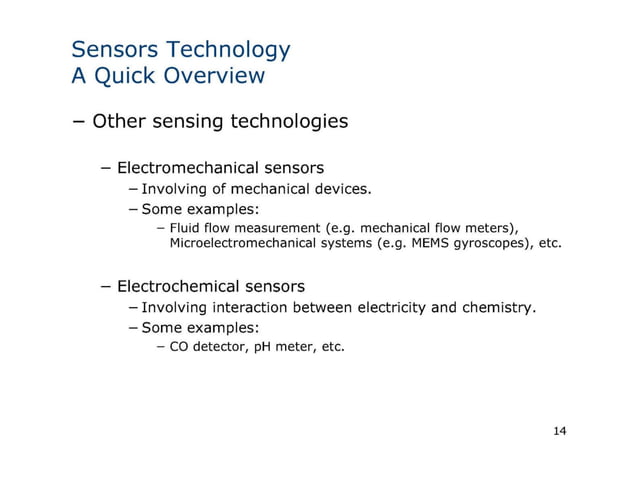 Sensors Technology
A Quick Overview

– Other sensing technologies

– Electromechanical sensors
– Involving of mechanical devices.
– Some examples:
– Fluid flow measurement (e.g. mechanical flow meters), Microelectromechanical systems (e.g. MEMS gyroscopes), etc.

– Electrochemical sensors
– Involving interaction between electricity and chemistry.
– Some examples:
– CO detector, pH meter, etc.

14